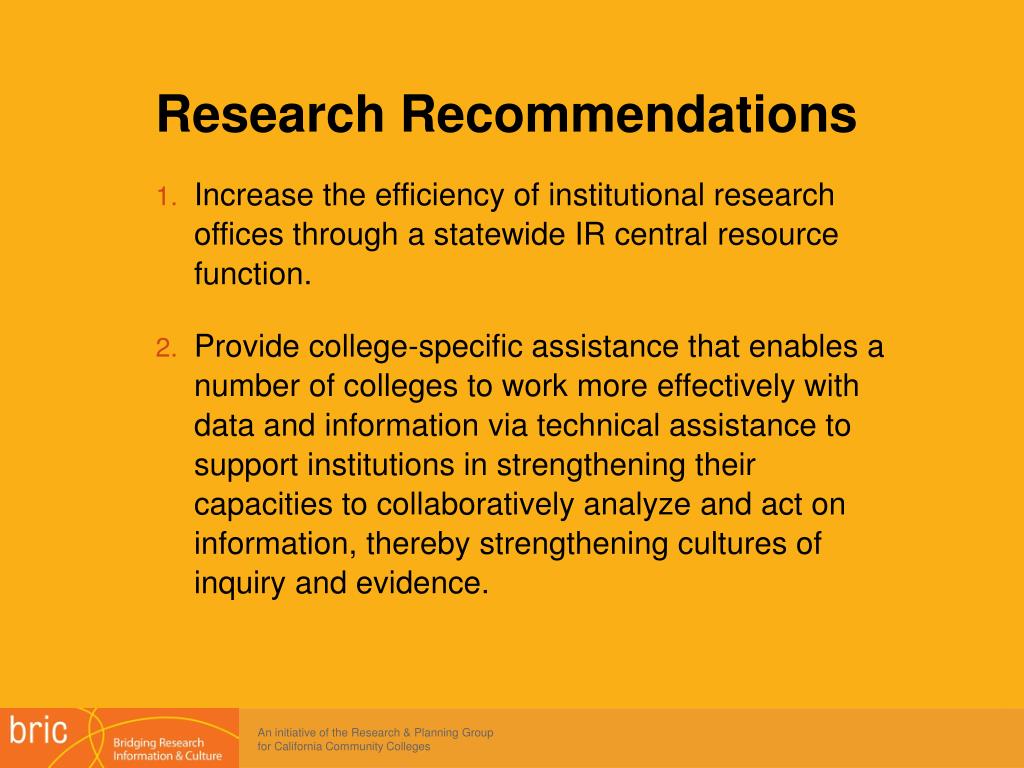 Research Recommendations

1. Increase the efficiency of institutional research offices through a statewide IR central resource function.

2. Provide college-specific assistance that enables a number of colleges to work more effectively with data and information via technical assistance to support institutions in strengthening their capacities to collaboratively analyze and act on information, thereby strengthening cultures of inquiry and evidence.

bric
Bridging Research Information & Culture

An initiative of the Research & Planning Group for California Community Colleges